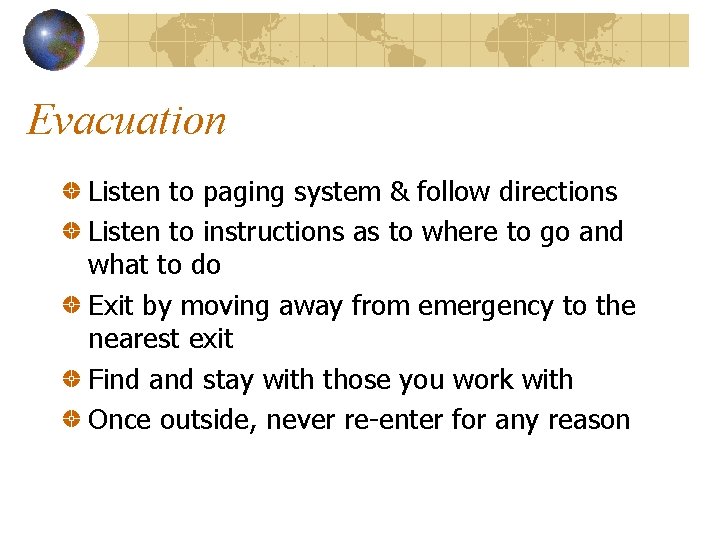 Evacuation

Listen to paging system & follow directions

Listen to instructions as to where to go and what to do

Exit by moving away from emergency to the nearest exit

Find and stay with those you work with

Once outside, never re-enter for any reason